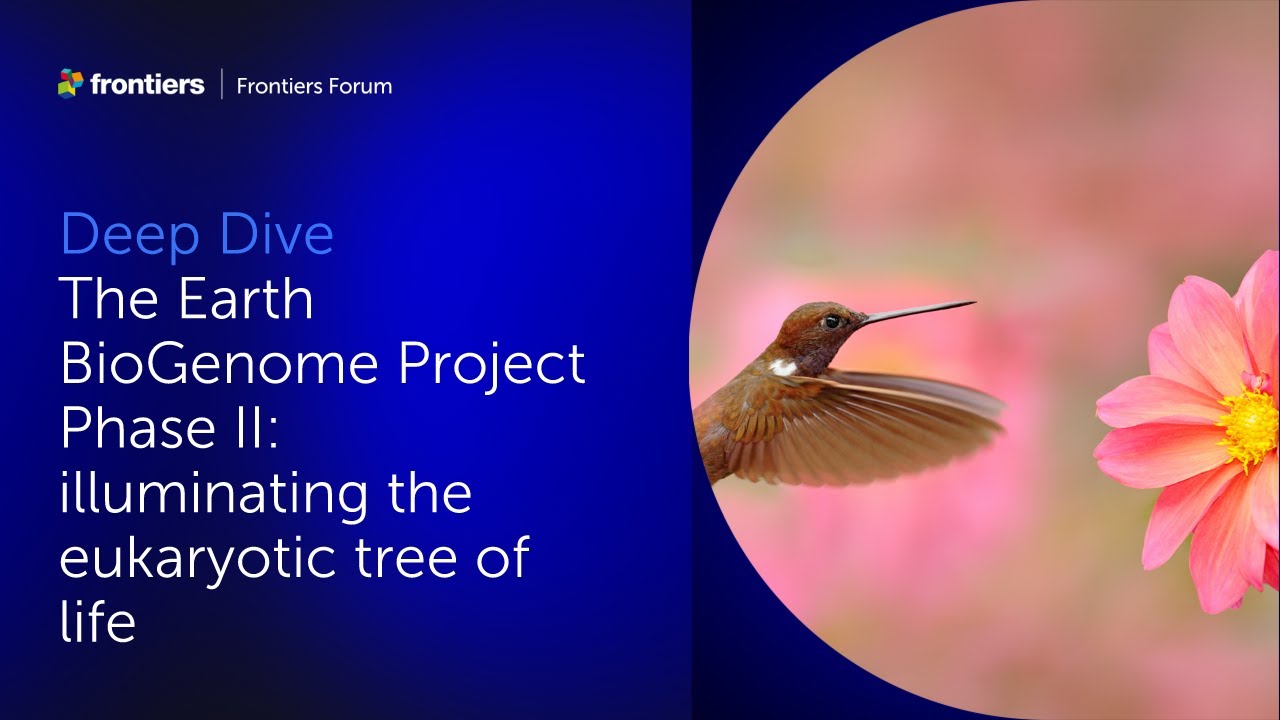 frontiers | Frontiers Forum

Deep Dive
The Earth BioGenome Project Phase II: illuminating the eukaryotic tree of life